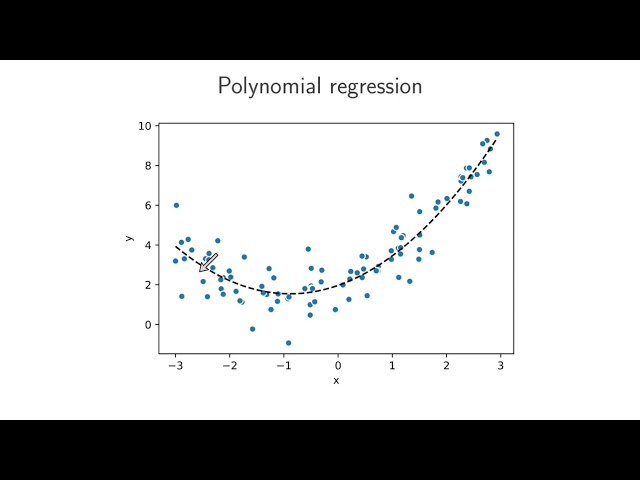 Polynomial regression

10
8
6
4
2
0
y

−3
−2
−1
0
1
2
3
x